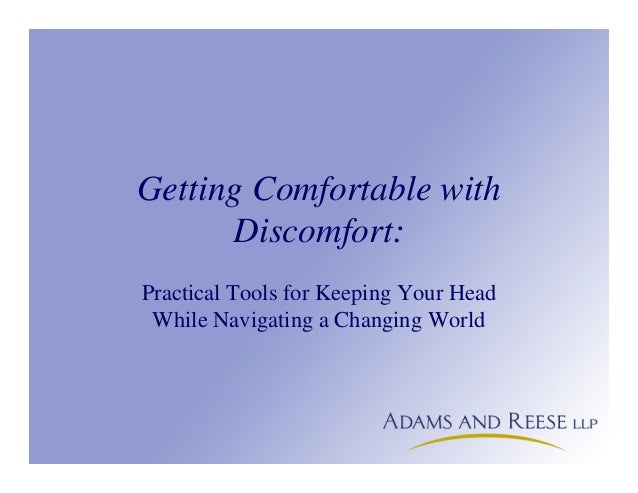 Getting Comfortable with Discomfort:

Practical Tools for Keeping Your Head While Navigating a Changing World

ADAMS AND REESE LLP